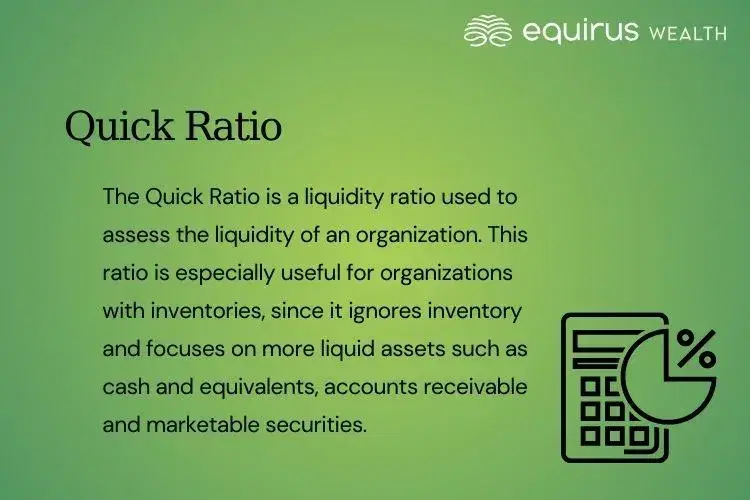 equirus WEALTH

Quick Ratio

The Quick Ratio is a liquidity ratio used to assess the liquidity of an organization. This ratio is especially useful for organizations with inventories, since it ignores inventory and focuses on more liquid assets such as cash and equivalents, accounts receivable and marketable securities.

%